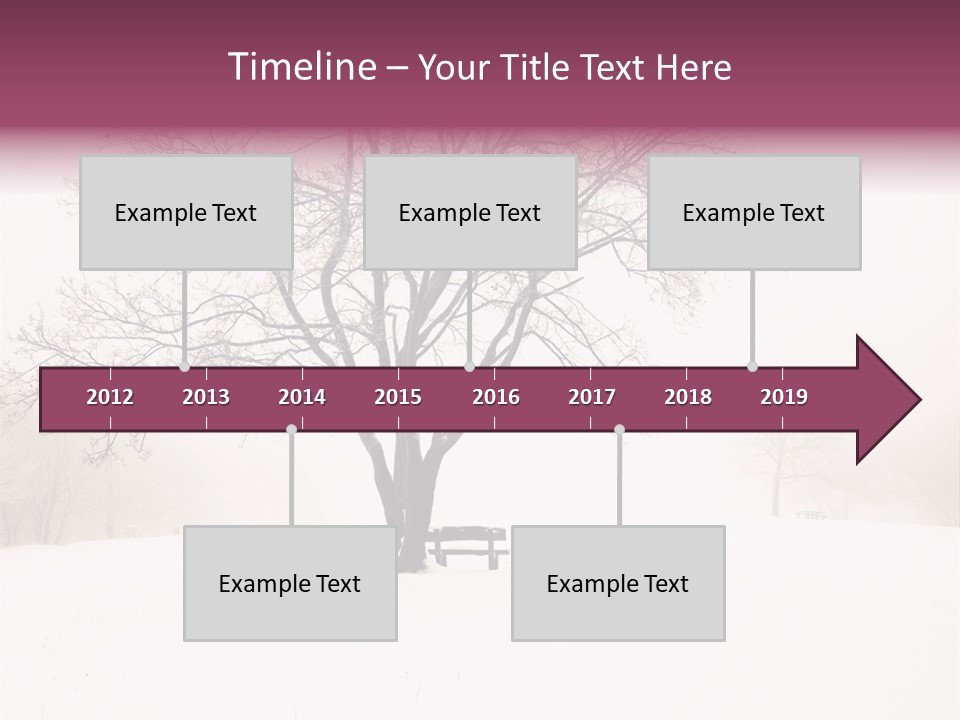 Timeline – Your Title Text Here

Example Text

Example Text

Example Text

2012 2013 2014 2015 2016 2017 2018 2019

Example Text

Example Text